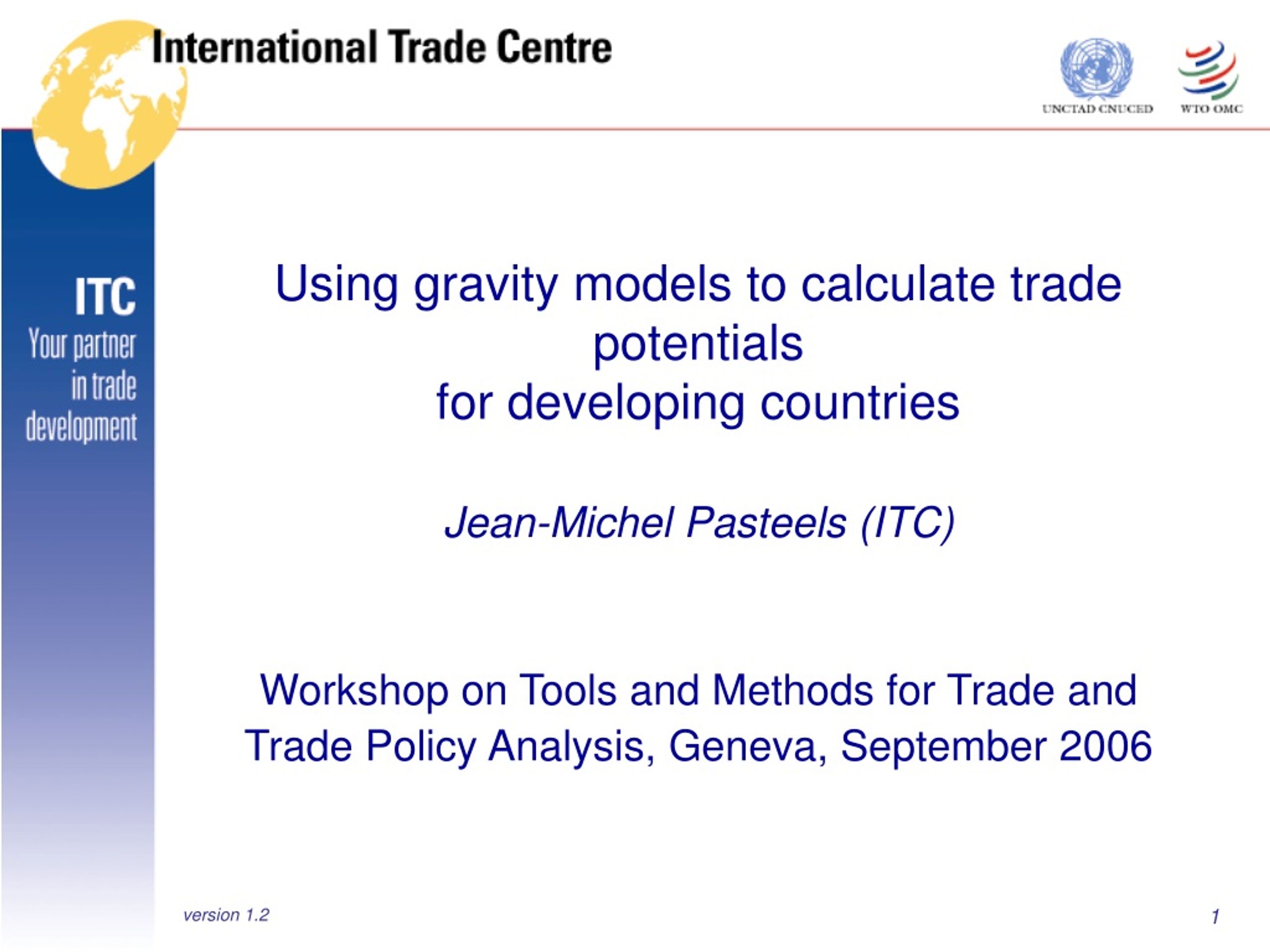 International Trade Centre

UNCTAD CNUCED

WTO OMC

ITC
Your partner in trade development

Using gravity models to calculate trade potentials
for developing countries

Jean-Michel Pasteels (ITC)

Workshop on Tools and Methods for Trade and Trade Policy Analysis, Geneva, September 2006

version 1.2

1